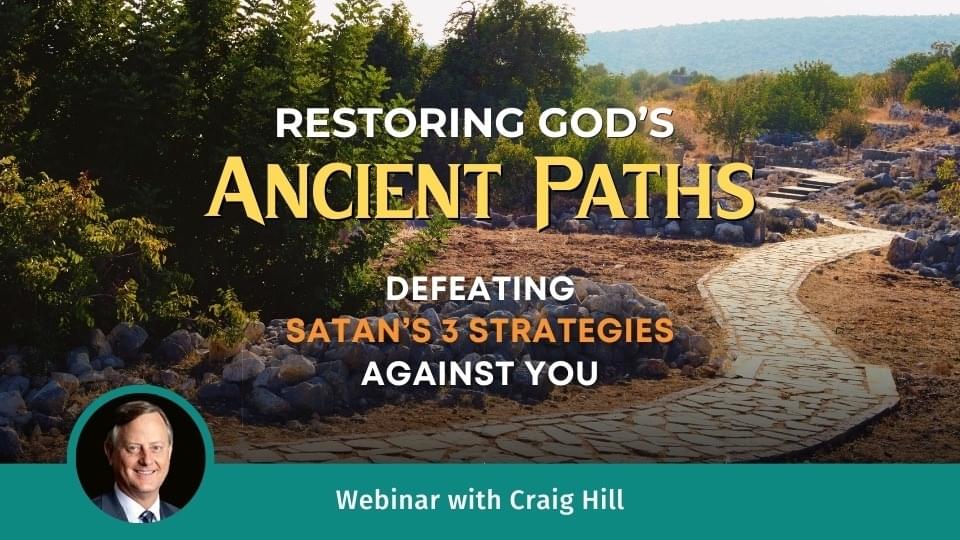 RESTORING GOD'S
ANCIENT PATHS

DEFEATING
SATAN'S 3 STRATEGIES
AGAINST YOU

Webinar with Craig Hill